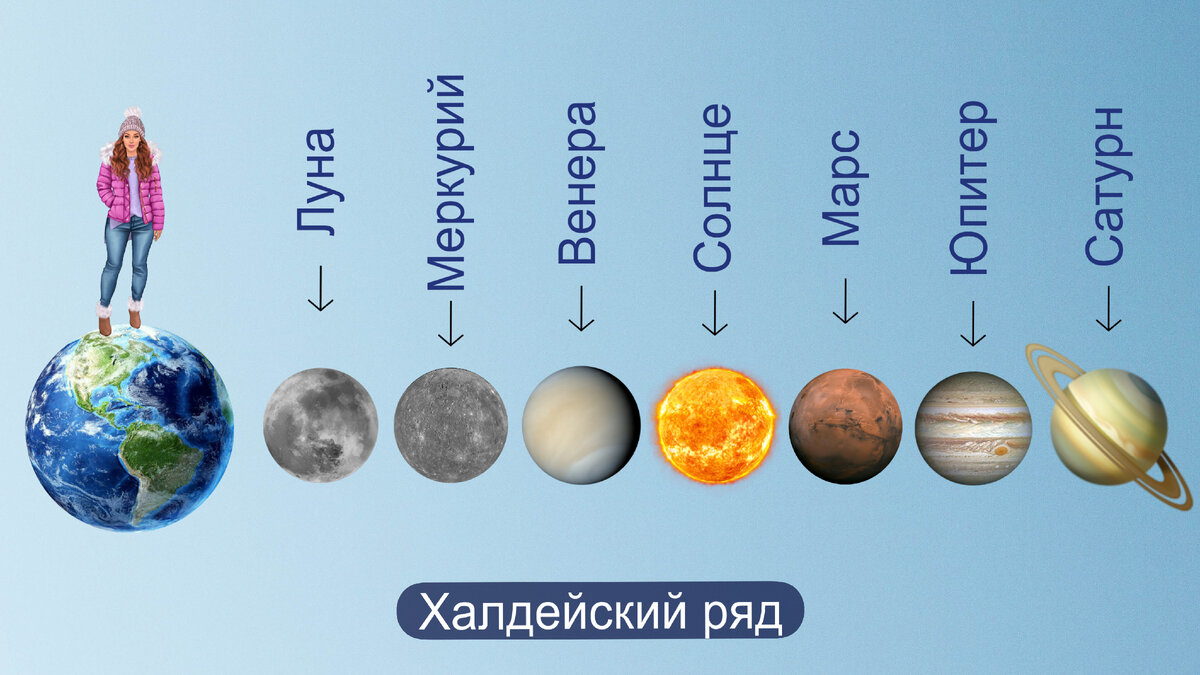 Луна
↓
Меркурий
↓
Венера
↓
Солнце
↓
Марс
↓
Юпитер
↓
Сатурн
↓

Халдейский ряд